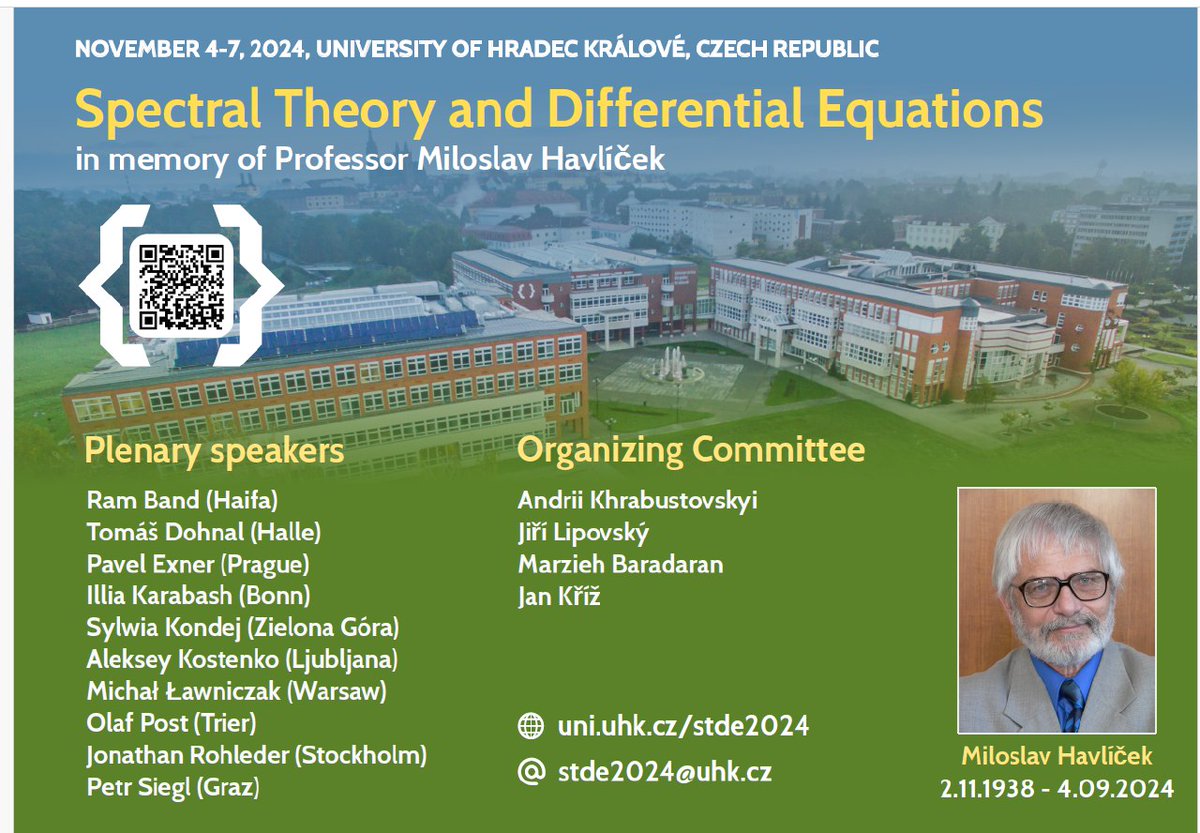 NOVEMBER 4-7, 2024, UNIVERSITY OF HRADEC KRÁLOVÉ, CZECH REPUBLIC

Spectral Theory and Differential Equations

in memory of Professor Miloslav Havlíček

Plenary speakers

Ram Band (Haifa)
Tomáš Dohnal (Halle)
Pavel Exner (Prague)
Illia Karabash (Bonn)
Sylwia Kondej (Zielona Góra)
Aleksey Kostenko (Ljubljana)
Michał Ławniczak (Warsaw)
Olaf Post (Trier)
Jonathan Rohleder (Stockholm)
Petr Siegl (Graz)

Organizing Committee

Andrii Khrabustovskyi
Jiří Lipovský
Marzieh Baradaran
Jan Kříž

uni.uhk.cz/stde2024
@ stde2024@uhk.cz

Miloslav Havlíček
2.11.1938 - 4.09.2024